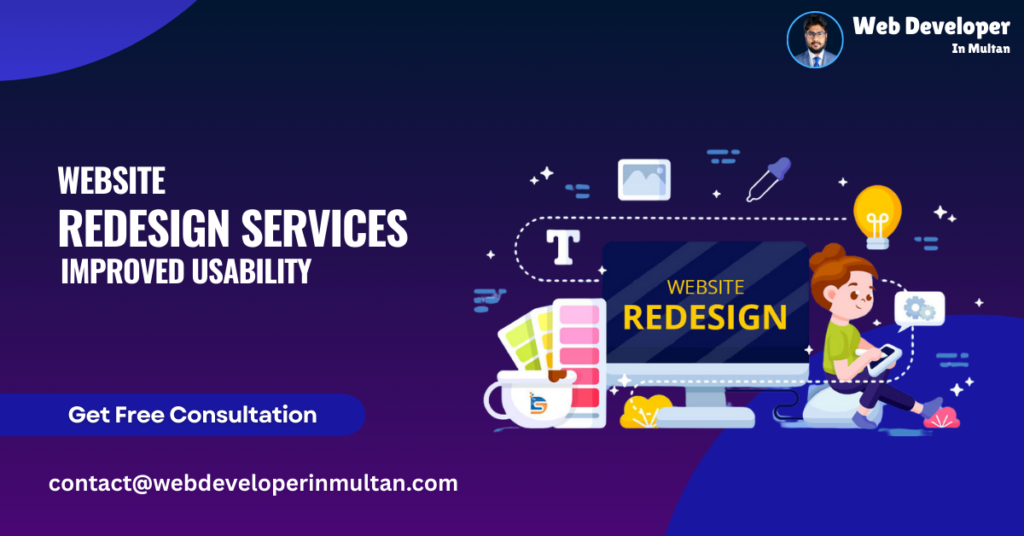 Web Developer
In Multan

WEBSITE
REDESIGN SERVICES
IMPROVED USABILITY

T

WEBSITE
REDESIGN

Get Free Consultation

contact@webdeveloperinmultan.com